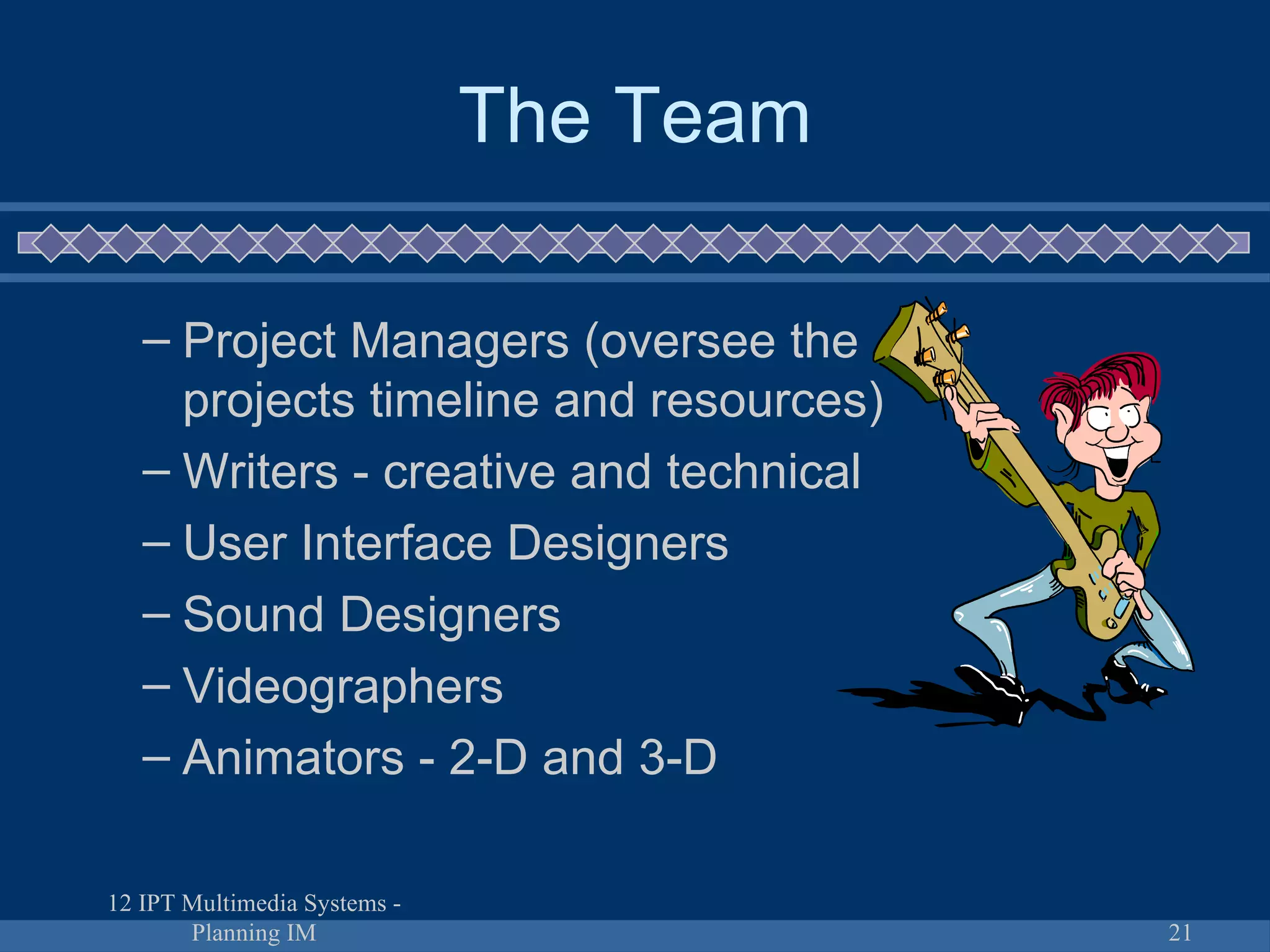 The Team

– Project Managers (oversee the projects timeline and resources)
– Writers - creative and technical
– User Interface Designers
– Sound Designers
– Videographers
– Animators - 2-D and 3-D

12 IPT Multimedia Systems - Planning IM

21